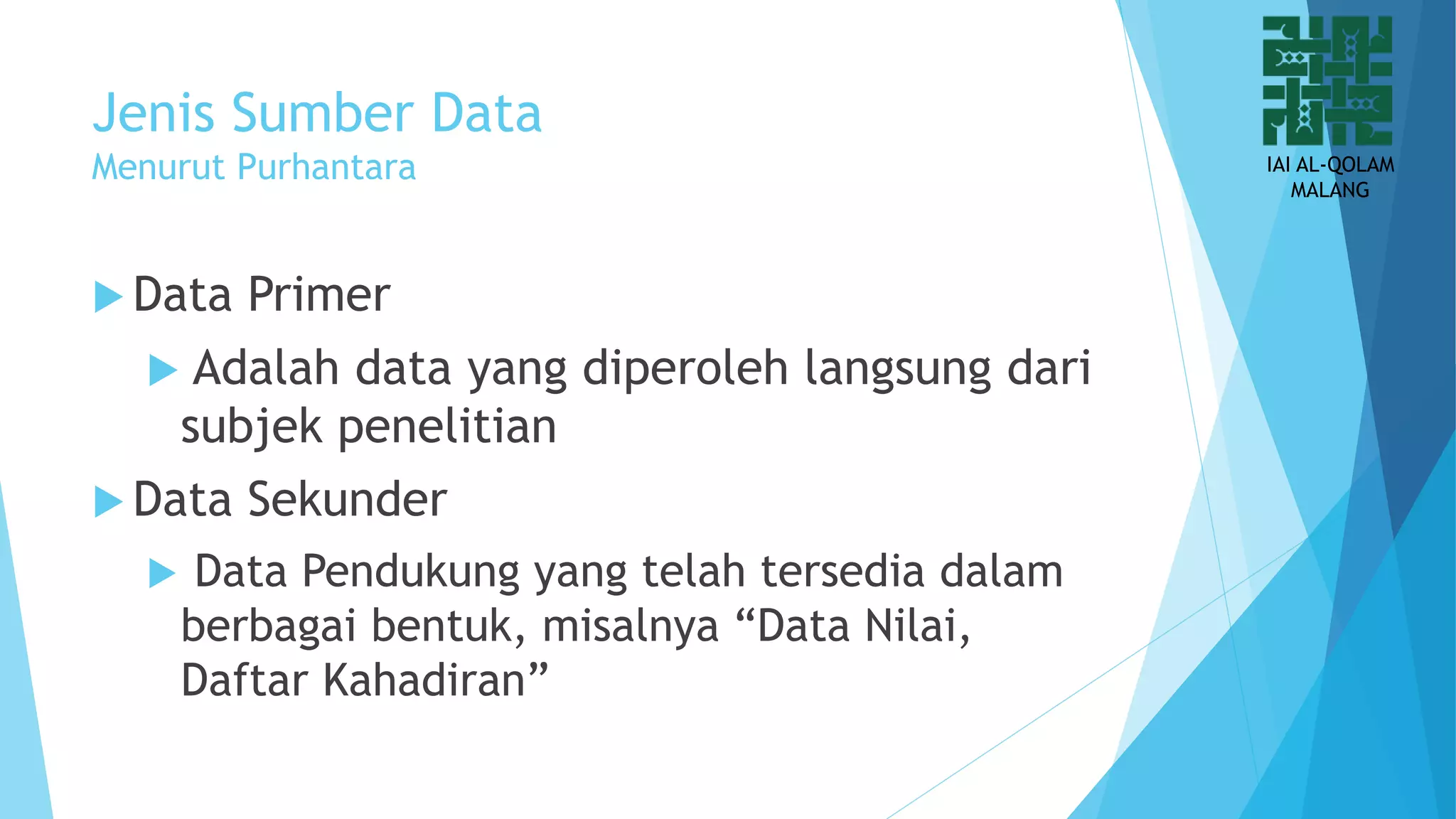 Jenis Sumber Data
Menurut Purhantara

IAI AL-QOLAM
MALANG

Data Primer

Adalah data yang diperoleh langsung dari subjek penelitian

Data Sekunder

Data Pendukung yang telah tersedia dalam berbagai bentuk, misalnya “Data Nilai, Daftar Kahadiran”